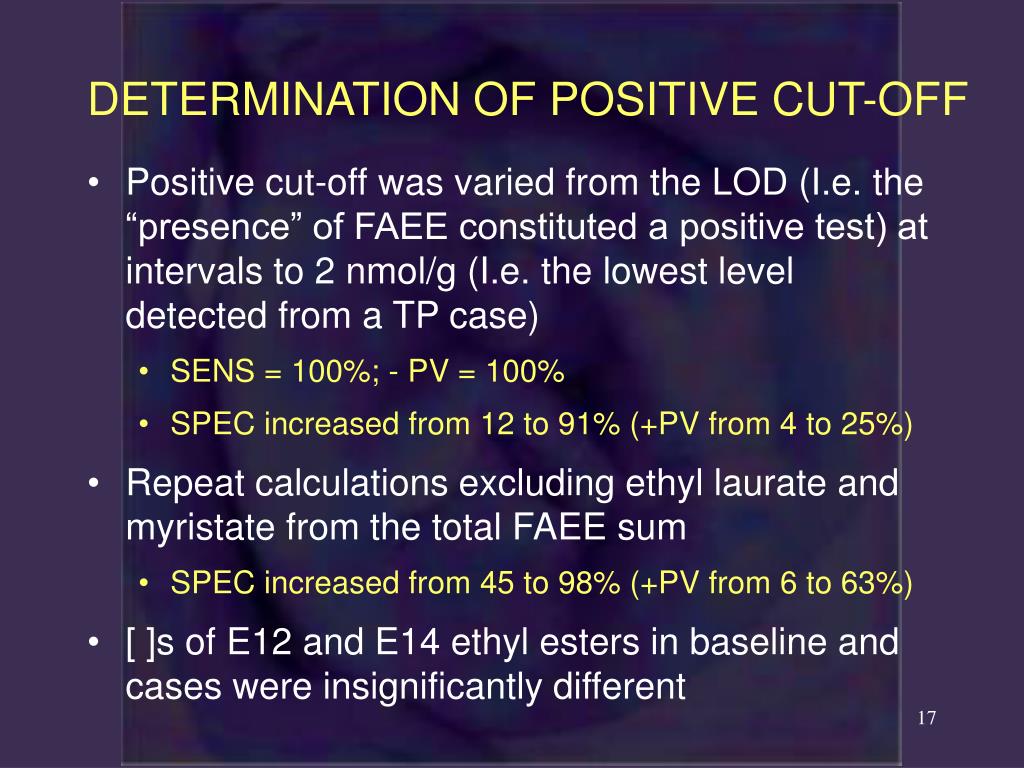 DETERMINATION OF POSITIVE CUT-OFF

• Positive cut-off was varied from the LOD (I.e. the “presence” of FAEE constituted a positive test) at intervals to 2 nmol/g (I.e. the lowest level detected from a TP case)

• SENS = 100%; - PV = 100%

• SPEC increased from 12 to 91% (+PV from 4 to 25%)

• Repeat calculations excluding ethyl laurate and myristate from the total FAEE sum

• SPEC increased from 45 to 98% (+PV from 6 to 63%)

• [ ]s of E12 and E14 ethyl esters in baseline and cases were insignificantly different

17